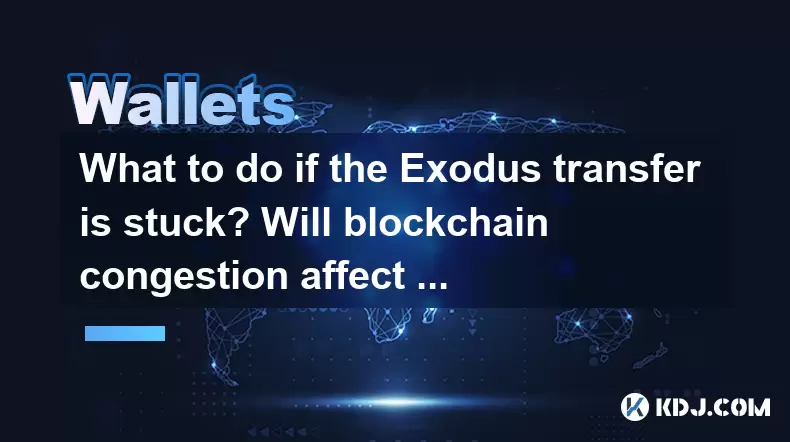 Wallets

What to do if the Exodus transfer is stuck? Will blockchain congestion affect ...

KDJ.COM